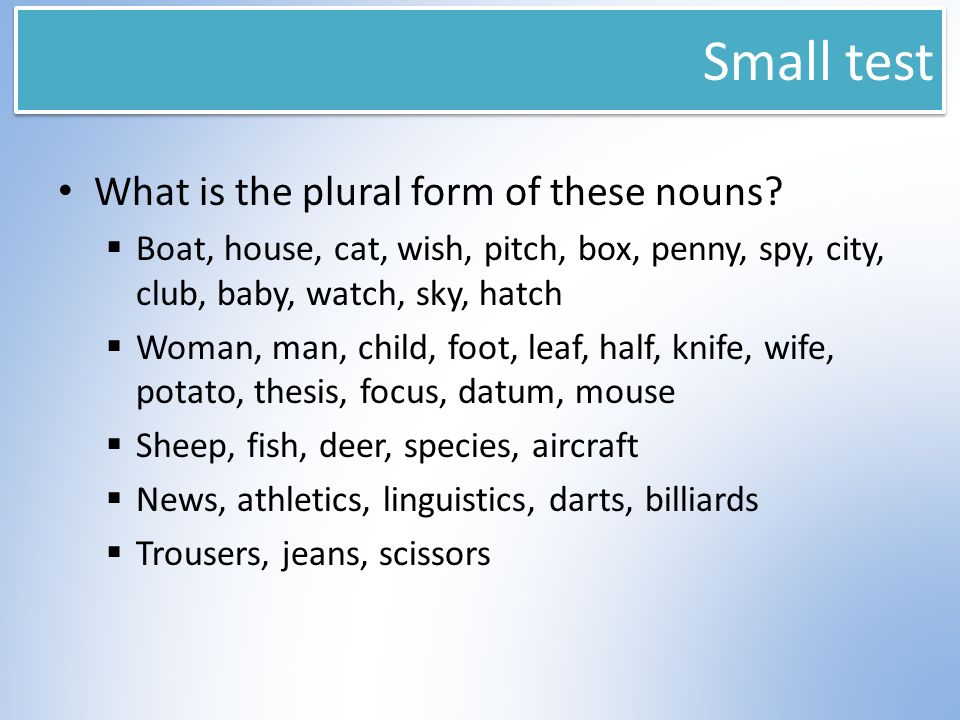 Small test

• What is the plural form of these nouns?
 ▪ Boat, house, cat, wish, pitch, box, penny, spy, city, club, baby, watch, sky, hatch
 ▪ Woman, man, child, foot, leaf, half, knife, wife, potato, thesis, focus, datum, mouse
 ▪ Sheep, fish, deer, species, aircraft
 ▪ News, athletics, linguistics, darts, billiards
 ▪ Trousers, jeans, scissors